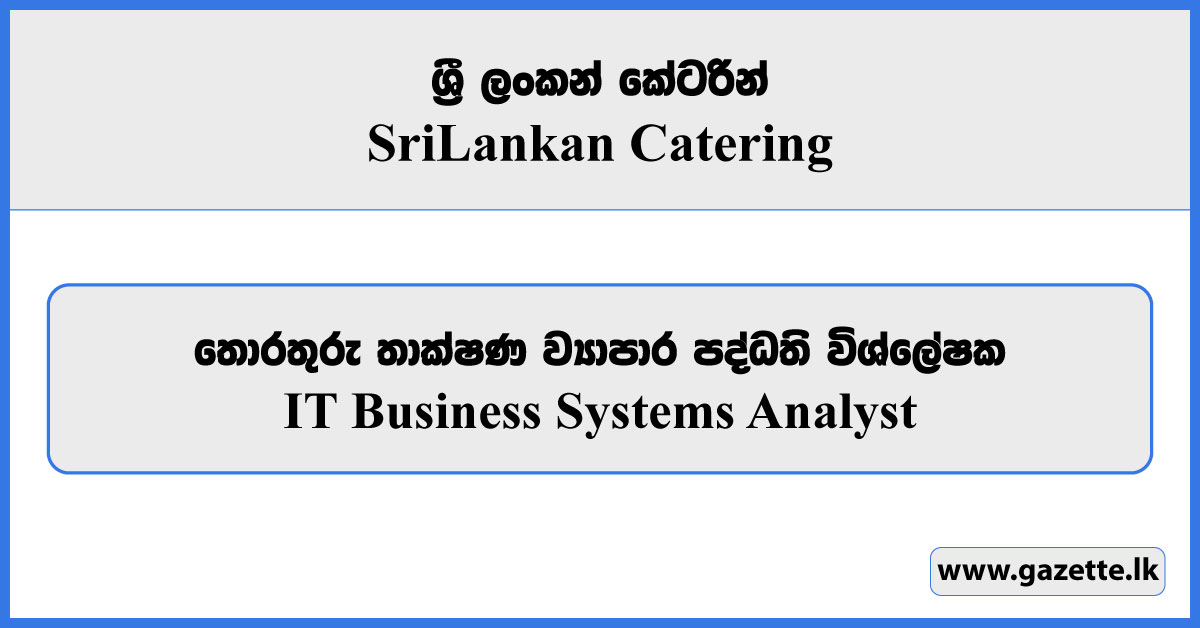 ශ්‍රී ලංකන් කේටරින්
SriLankan Catering

තොරතුරු තාක්ෂණ ව්‍යාපාර පද්ධති විශ්ලේෂක
IT Business Systems Analyst

www.gazette.lk